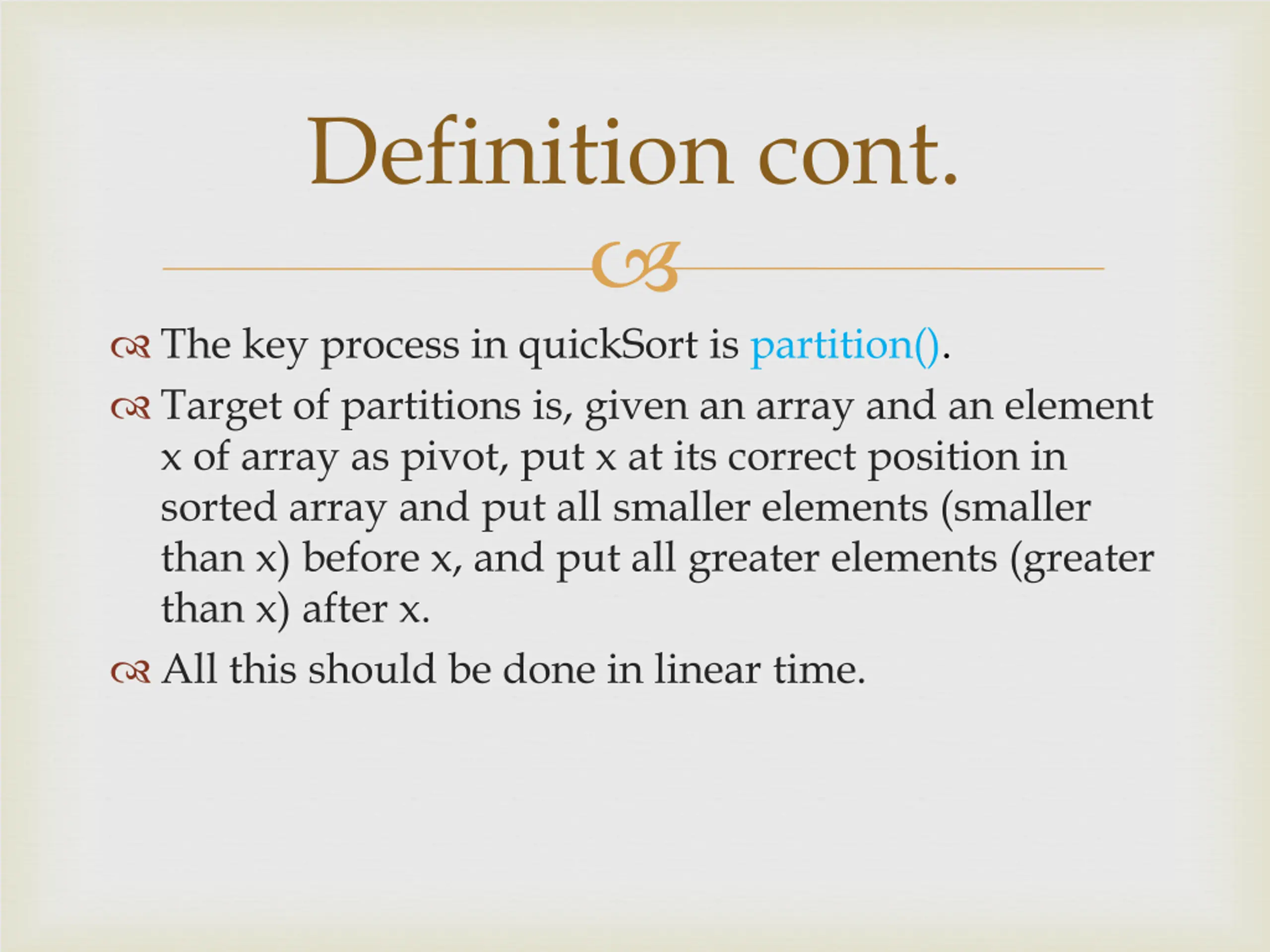 Definition cont.

The key process in quickSort is partition().

Target of partitions is, given an array and an element x of array as pivot, put x at its correct position in sorted array and put all smaller elements (smaller than x) before x, and put all greater elements (greater than x) after x.

All this should be done in linear time.